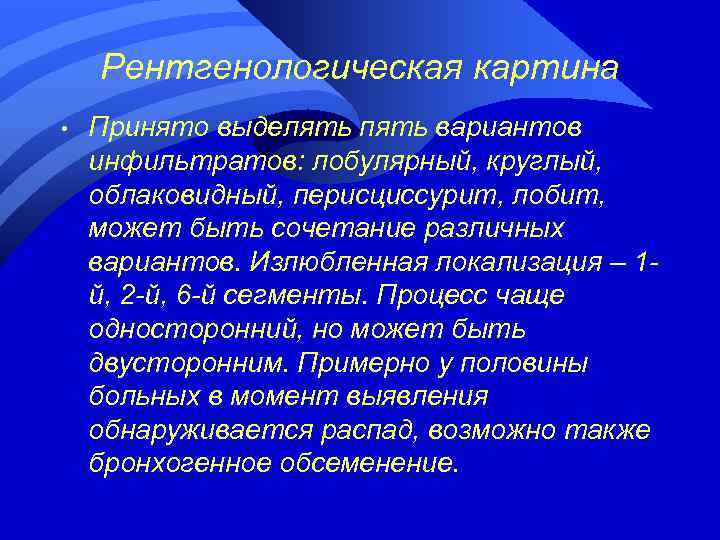 Рентгенологическая картина

• Принято выделять пять вариантов инфильтратов: лобулярный, круглый, облаковидный, перисциссурит, лобит, может быть сочетание различных вариантов. Излюбленная локализация – 1-й, 2-й, 6-й сегменты. Процесс чаще односторонний, но может быть двусторонним. Примерно у половины больных в момент выявления обнаруживается распад, возможно также бронхогенное обсеменение.